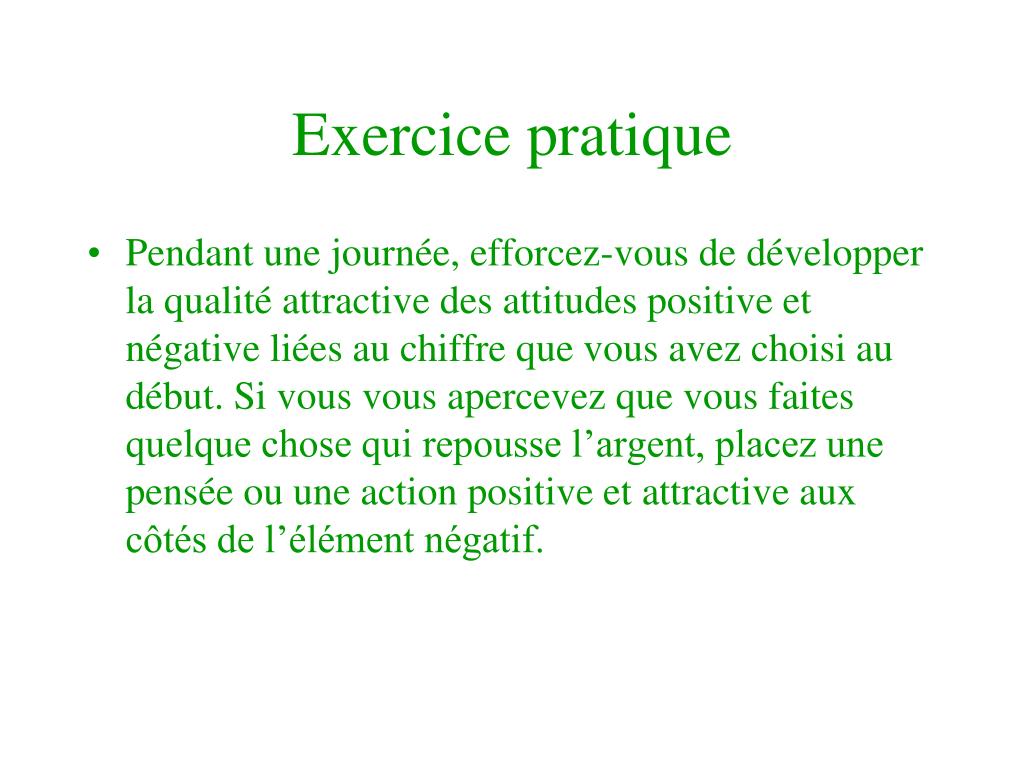 Exercice pratique

• Pendant une journée, efforcez-vous de développer la qualité attractive des attitudes positive et négative liées au chiffre que vous avez choisi au début. Si vous vous apercevez que vous faites quelque chose qui repousse l’argent, placez une pensée ou une action positive et attractive aux côtés de l’élément négatif.